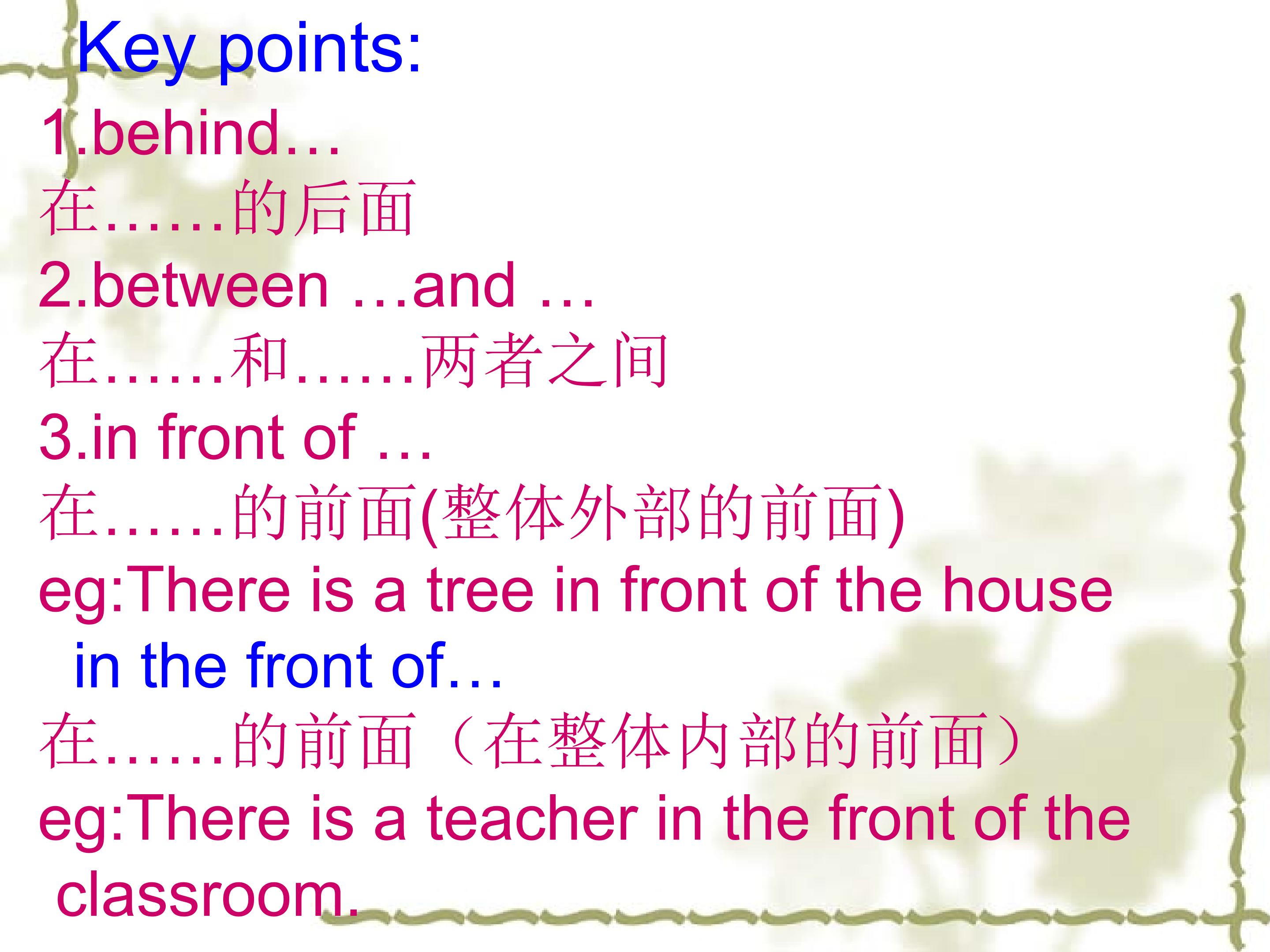 Key points:
1.behind…
在……的后面
2.between …and …
在……和……两者之间
3.in front of …
在……的前面(整体外部的前面)
eg:There is a tree in front of the house
in the front of…
在……的前面（在整体内部的前面）
eg:There is a teacher in the front of the classroom.